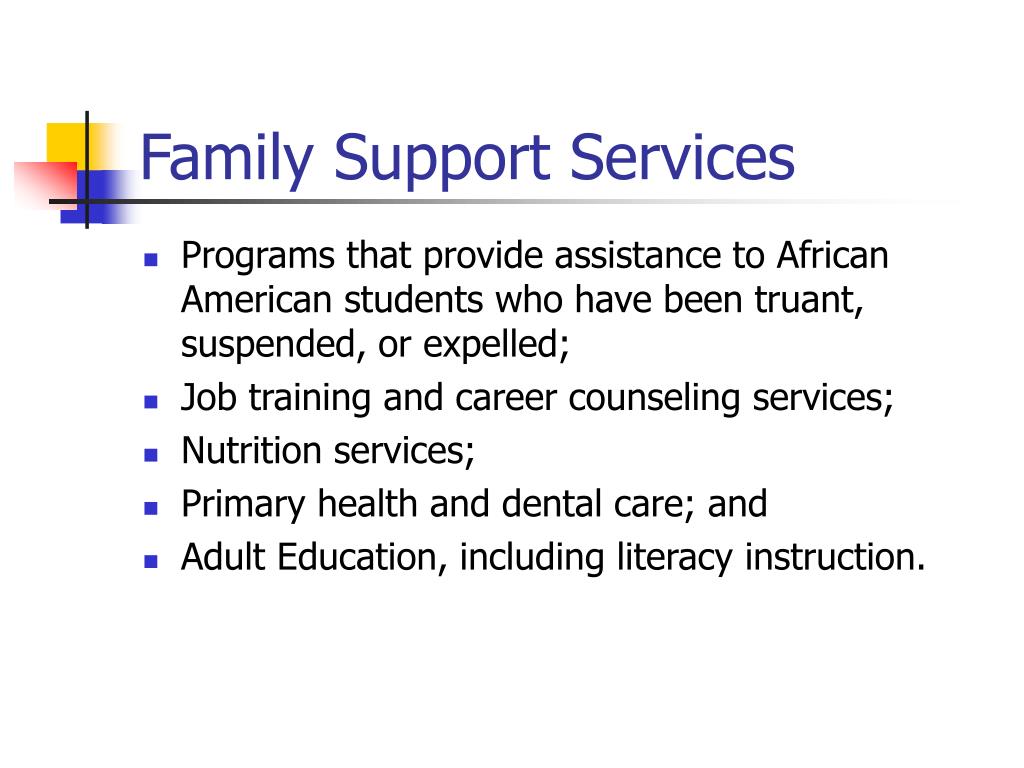 Family Support Services

- Programs that provide assistance to African American students who have been truant, suspended, or expelled;
- Job training and career counseling services;
- Nutrition services;
- Primary health and dental care; and
- Adult Education, including literacy instruction.